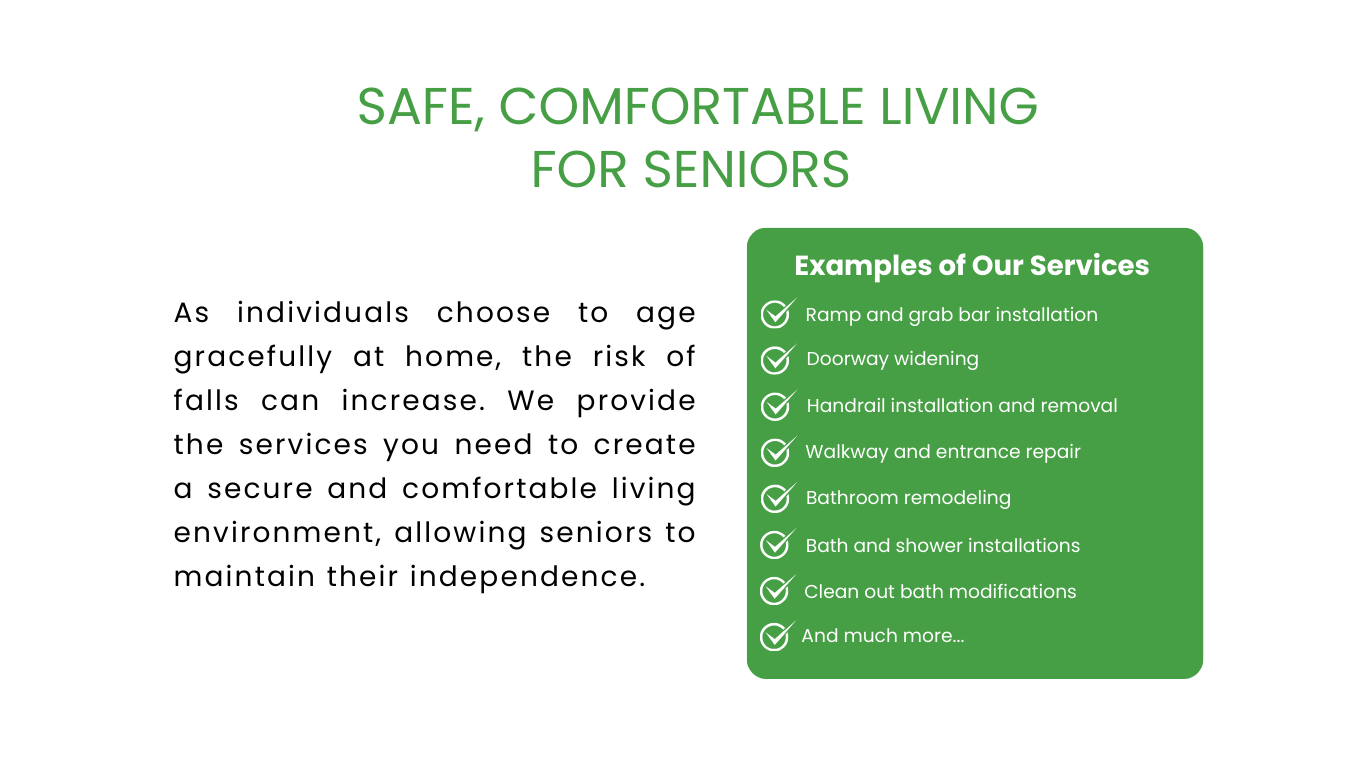 SAFE, COMFORTABLE LIVING
FOR SENIORS

As individuals choose to age gracefully at home, the risk of falls can increase. We provide the services you need to create a secure and comfortable living environment, allowing seniors to maintain their independence.

Examples of Our Services

Ramp and grab bar installation
Doorway widening
Handrail installation and removal
Walkway and entrance repair
Bathroom remodeling
Bath and shower installations
Clean out bath modifications
And much more...